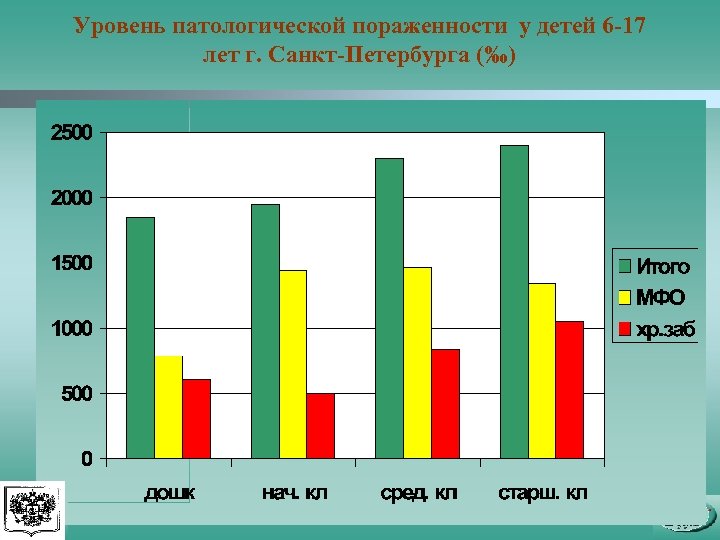 Уровень патологической пораженности у детей 6-17 лет г. Санкт-Петербурга (‰)

2500
2000
1500
1000
500
0

Итого
МФО
хр.заб

дошк
нач. кл
сред. кл
старш. кл